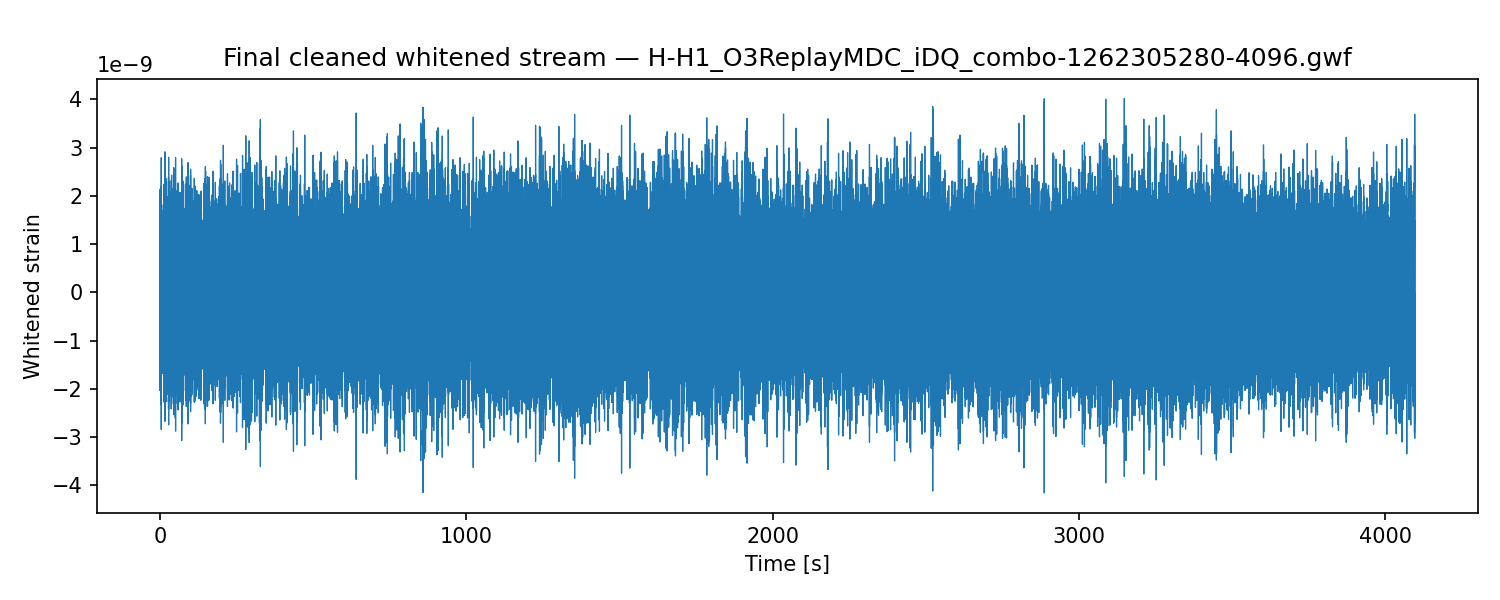 Final cleaned whitened stream — H-H1_O3ReplayMDC_iDQ_combo-1262305280-4096.gwf

1e−9

4
3
2
1
0
−1
−2
−3
−4

Whitened strain

0
1000
2000
3000
4000

Time [s]